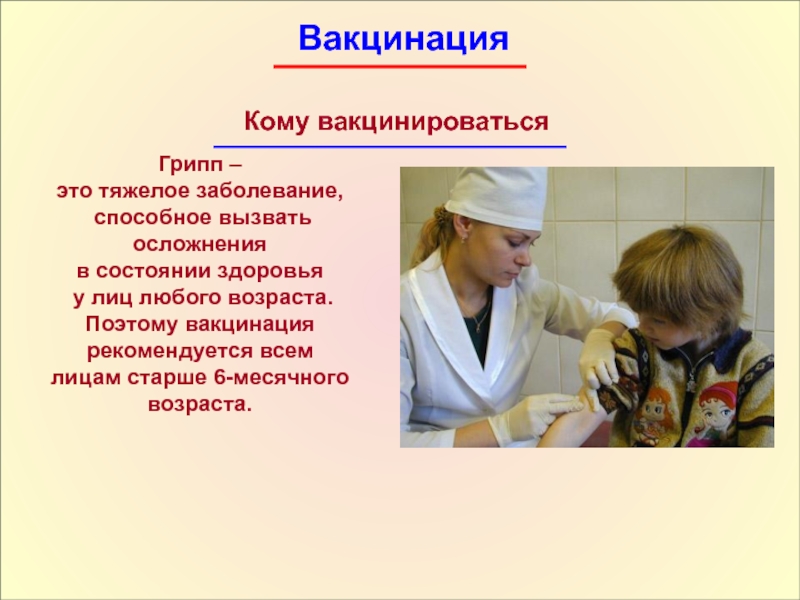 Вакцинация

Кому вакцинироваться

Грипп – это тяжелое заболевание, способное вызвать осложнения в состоянии здоровья у лиц любого возраста. Поэтому вакцинация рекомендуется всем лицам старше 6-месячного возраста.